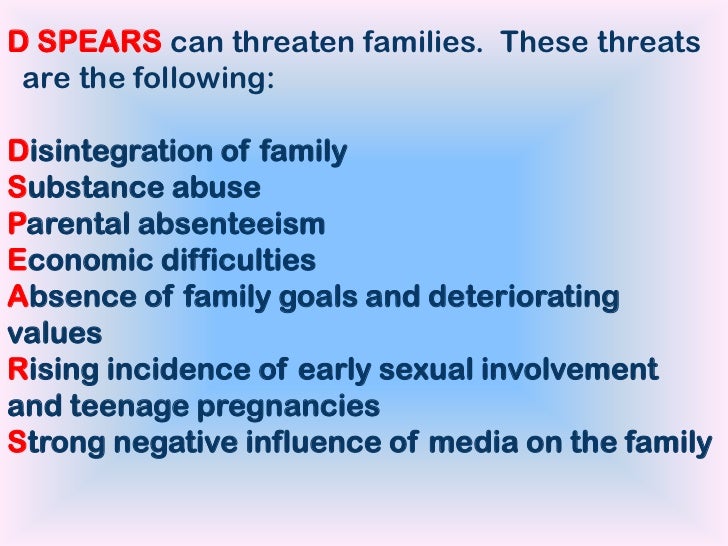 D SPEARS can threaten families. These threats are the following:

Disintegration of family
Substance abuse
Parental absenteeism
Economic difficulties
Absence of family goals and deteriorating values
Rising incidence of early sexual involvement and teenage pregnancies
Strong negative influence of media on the family